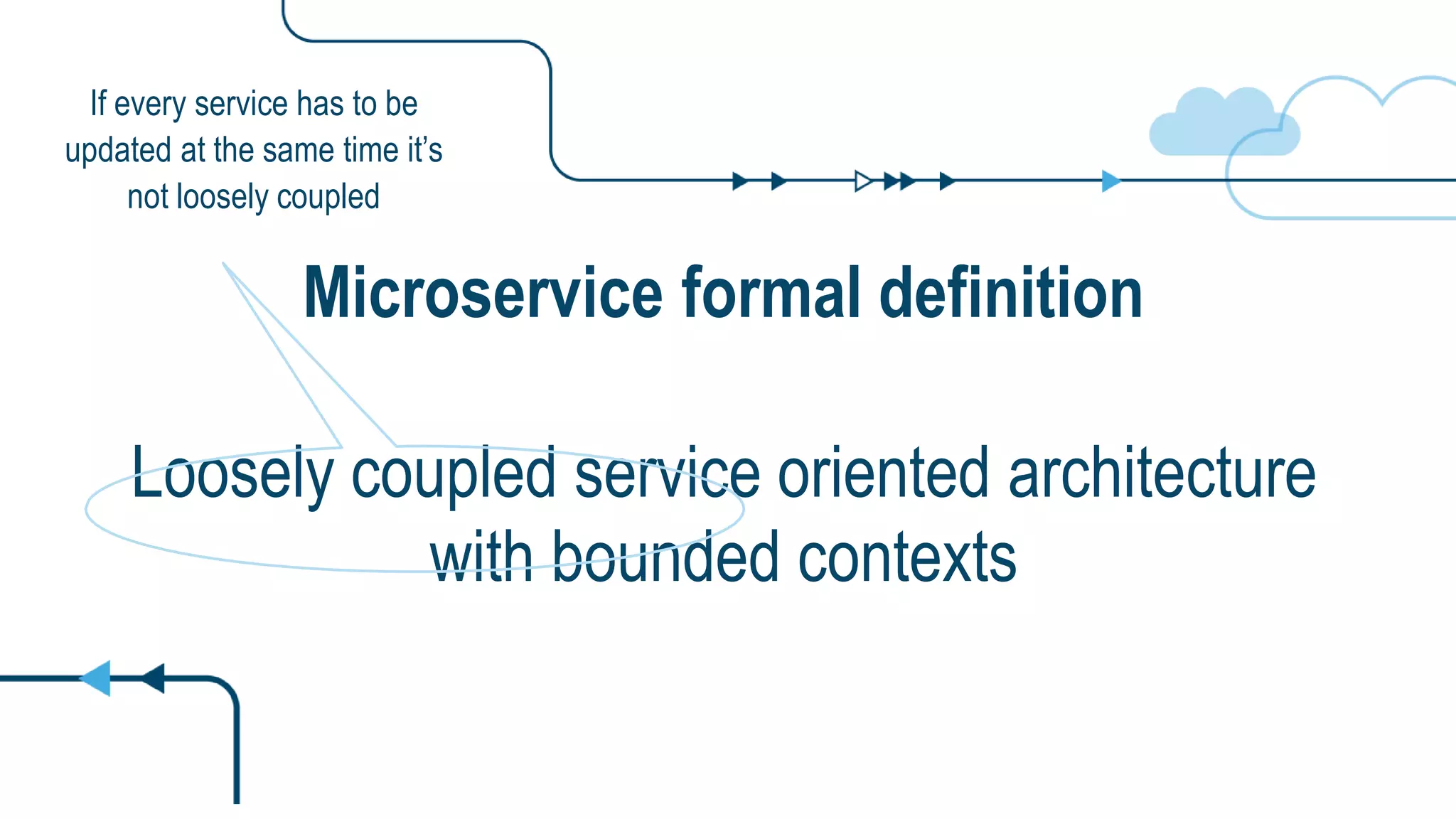 If every service has to be updated at the same time it's not loosely coupled

Microservice formal definition

Loosely coupled service oriented architecture with bounded contexts